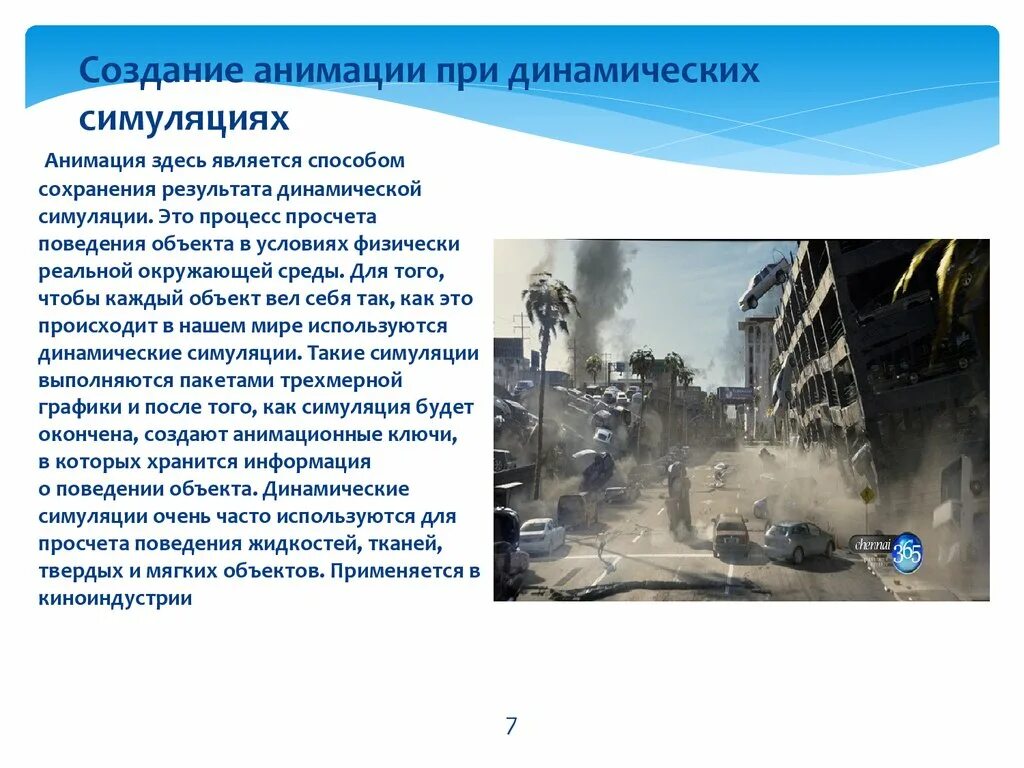 Создание анимации при динамических симуляциях

Анимация здесь является способом сохранения результата динамической симуляции. Это процесс просчета поведения объекта в условиях физически реальной окружающей среды. Для того, чтобы каждый объект вел себя так, как это происходит в нашем мире используются динамические симуляции. Такие симуляции выполняются пакетами трехмерной графики и после того, как симуляция будет окончена, создают анимационные ключи, в которых хранится информация о поведении объекта. Динамические симуляции очень часто используются для просчета поведения жидкостей, тканей, твердых и мягких объектов. Применяется в киноиндустрии

chennai 365

7